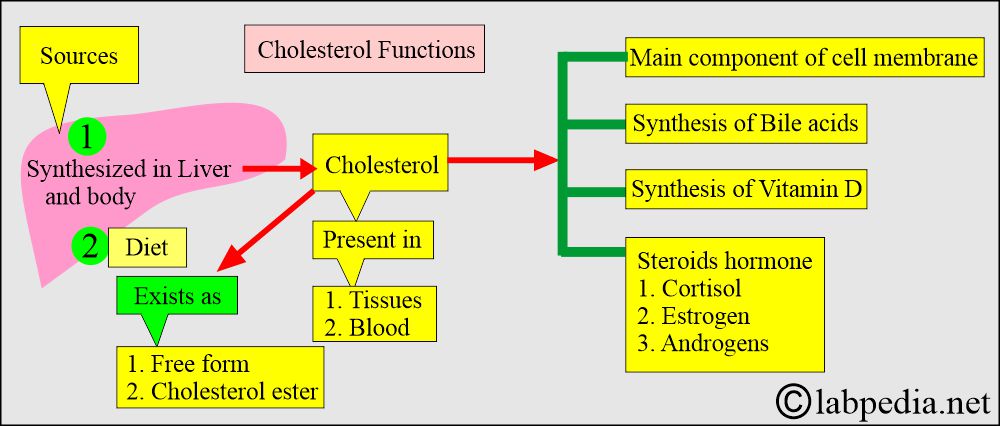 Sources

Cholesterol Functions

1
Synthesized in Liver and body

2 Diet

Cholesterol

Present in

1. Tissues
2. Blood

Exists as

1. Free form
2. Cholesterol ester

Main component of cell membrane

Synthesis of Bile acids

Synthesis of Vitamin D

Steroids hormone
1. Cortisol
2. Estrogen
3. Androgens

©labpedia.net